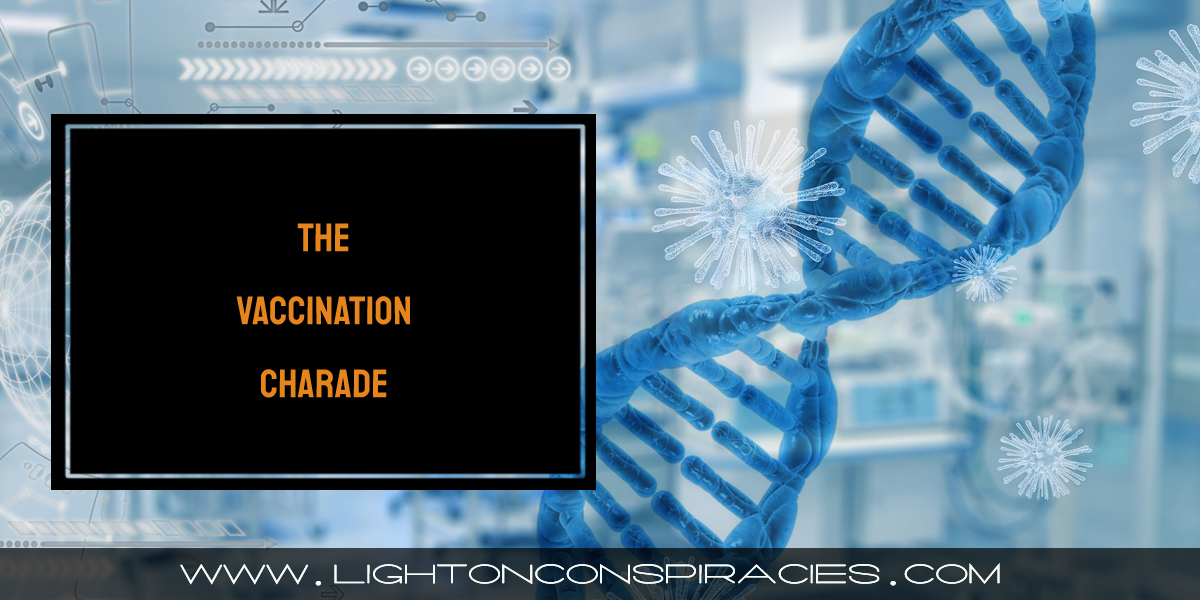 THE

VACCINATION

CHARADE

WWW.LIGHTONCONSPIRACIES.COM